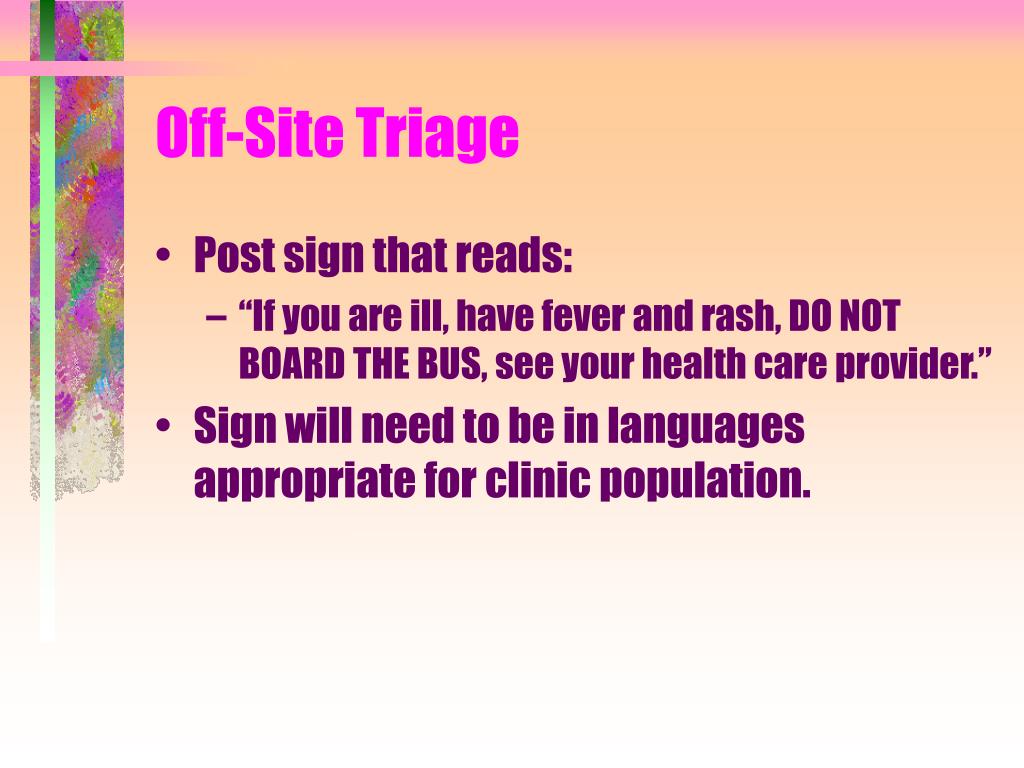 Off-Site Triage

• Post sign that reads:
  – “If you are ill, have fever and rash, DO NOT BOARD THE BUS, see your health care provider.”
• Sign will need to be in languages appropriate for clinic population.